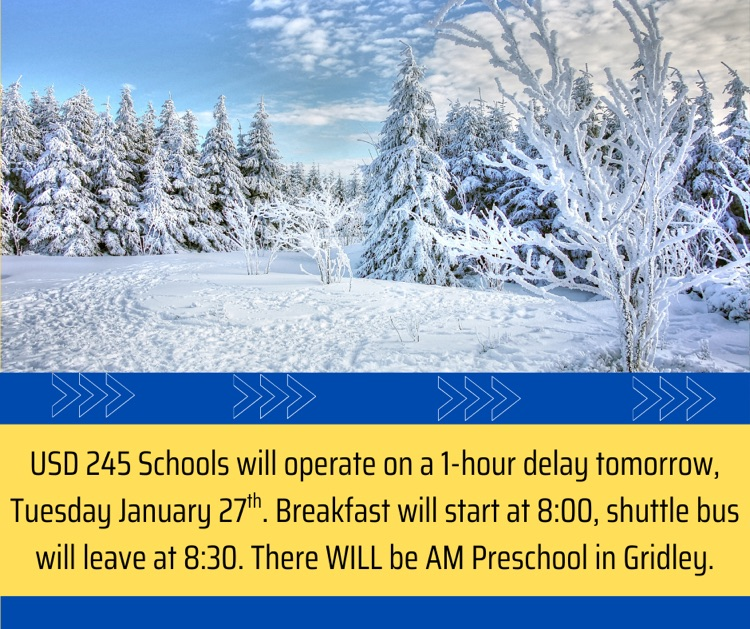 USD 245 Schools will operate on a 1-hour delay tomorrow, Tuesday January 27$^{th}$. Breakfast will start at 8:00, shuttle bus will leave at 8:30. There WILL be AM Preschool in Gridley.